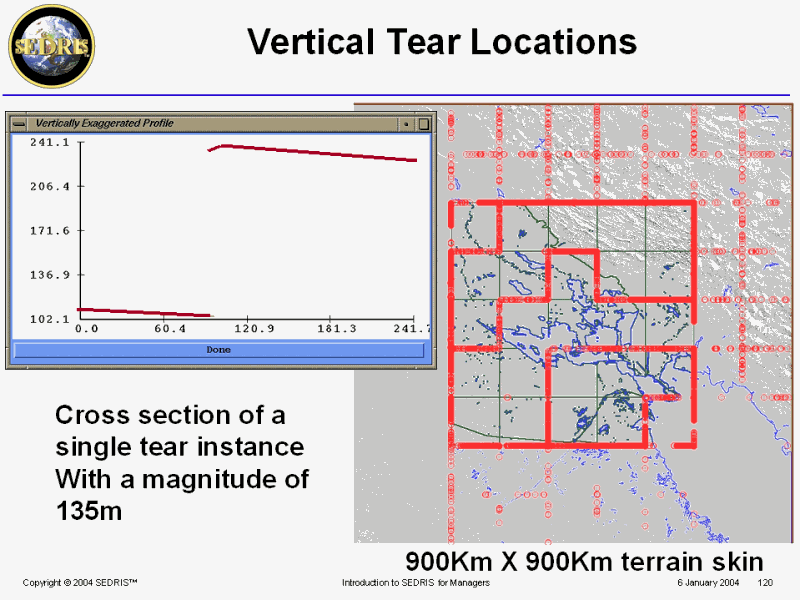 SEDRIS

Vertical Tear Locations

Vertically Exaggerated Profile

241.1
206.4
171.6
136.9
102.1
0.0
60.4
120.9
181.3
241.7

Done

Cross section of a single tear instance With a magnitude of 135m

900Km X 900Km terrain skin

Copyright © 2004 SEDRIS™

Introduction to SEDRIS for Managers

6 January 2004

120